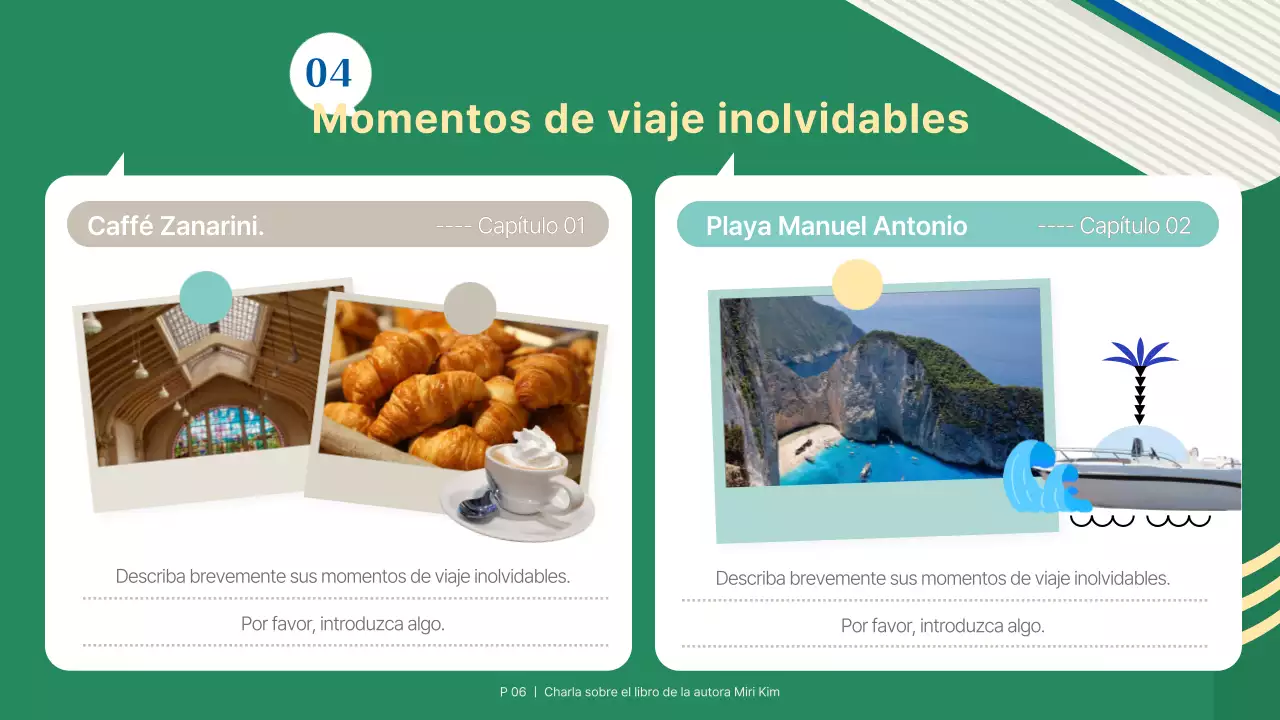 04
Momentos de viaje inolvidables

Caffé Zanarini. ---- Capítulo 01

Describa brevemente sus momentos de viaje inolvidables.

Por favor, introduzca algo.

Playa Manuel Antonio ---- Capítulo 02

Describa brevemente sus momentos de viaje inolvidables.

Por favor, introduzca algo.

P 06 | Charla sobre el libro de la autora Miri Kim